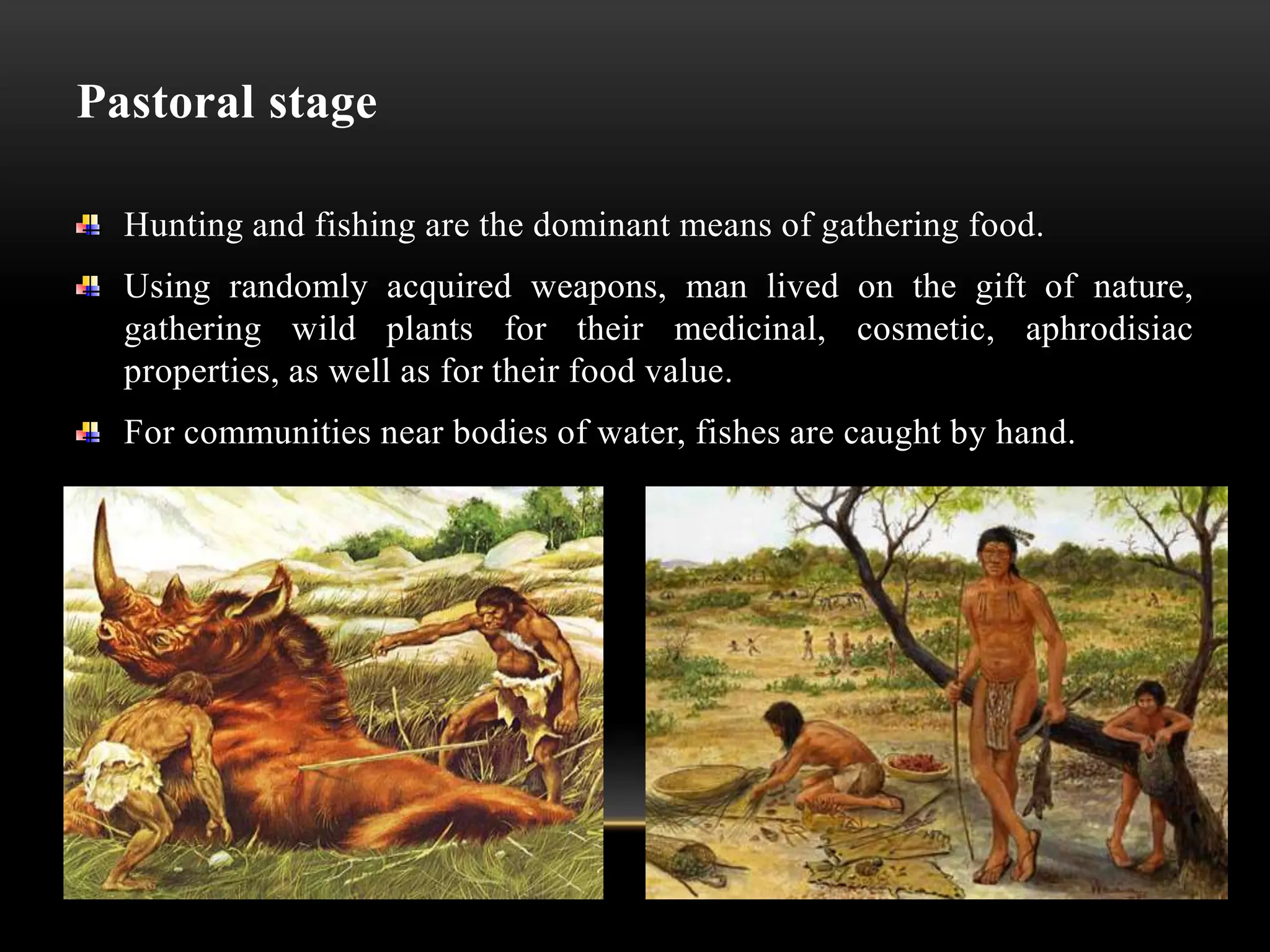 Pastoral stage

Hunting and fishing are the dominant means of gathering food.

Using randomly acquired weapons, man lived on the gift of nature, gathering wild plants for their medicinal, cosmetic, aphrodisiac properties, as well as for their food value.

For communities near bodies of water, fishes are caught by hand.